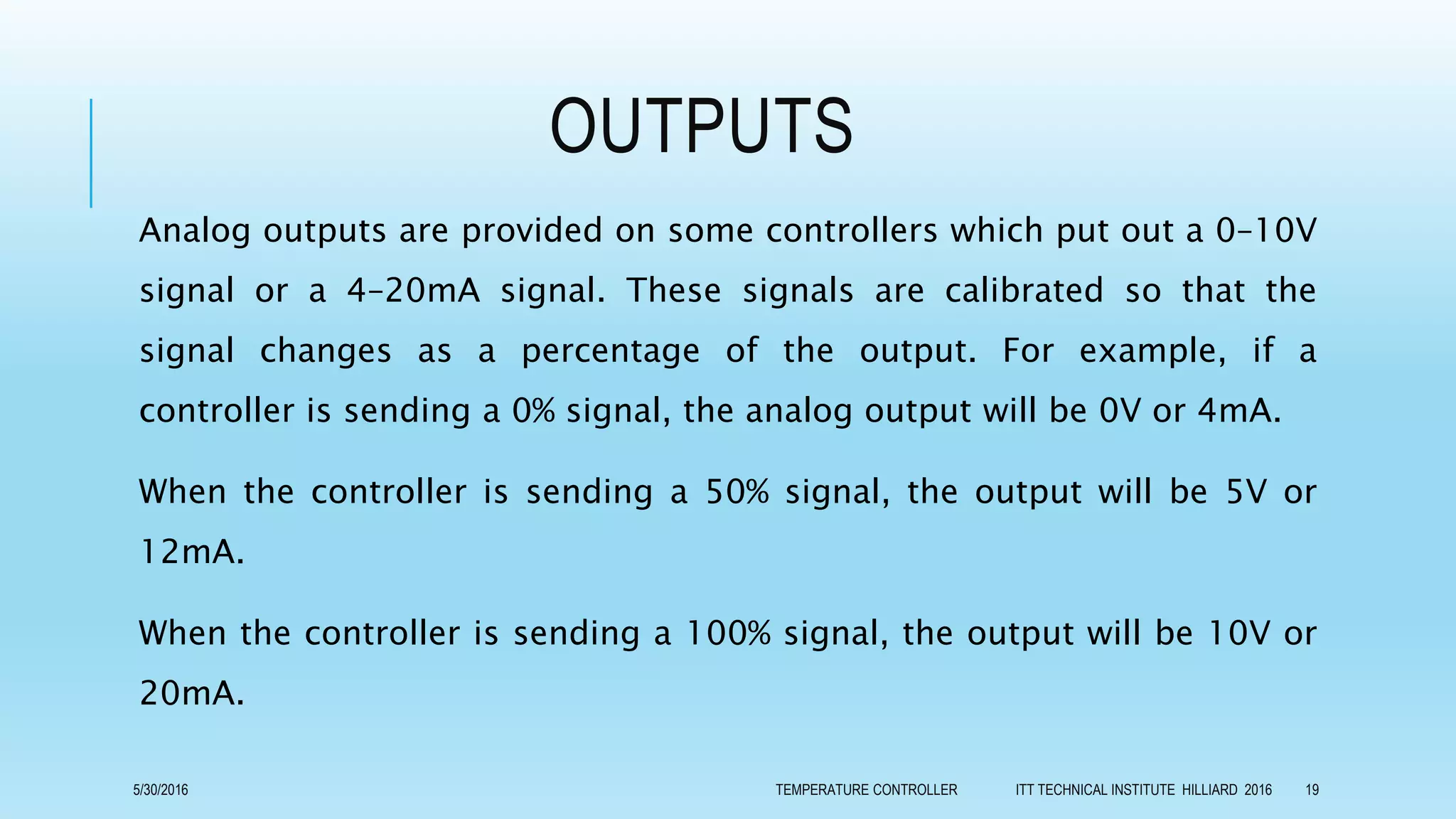 OUTPUTS

Analog outputs are provided on some controllers which put out a 0-10V signal or a 4-20mA signal. These signals are calibrated so that the signal changes as a percentage of the output. For example, if a controller is sending a 0% signal, the analog output will be 0V or 4mA.

When the controller is sending a 50% signal, the output will be 5V or 12mA.

When the controller is sending a 100% signal, the output will be 10V or 20mA.

5/30/2016

TEMPERATURE CONTROLLER

ITT TECHNICAL INSTITUTE HILLIARD 2016

19